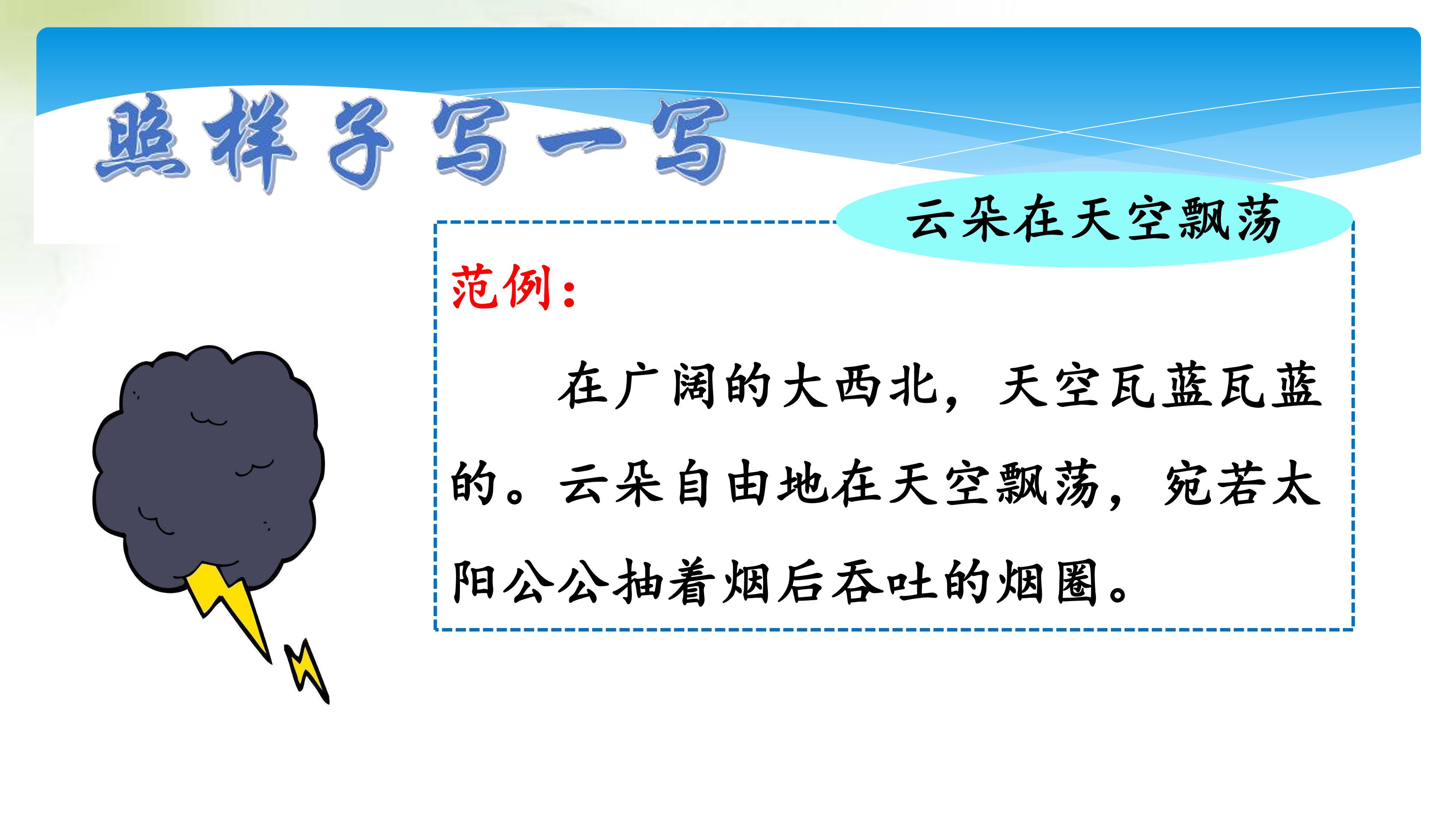 照样子写一写

云朵在天空飘荡

范例：

在广阔的大西北，天空瓦蓝瓦蓝的。云朵自由地在天空飘荡，宛若太阳公公抽着烟后吞吐的烟圈。